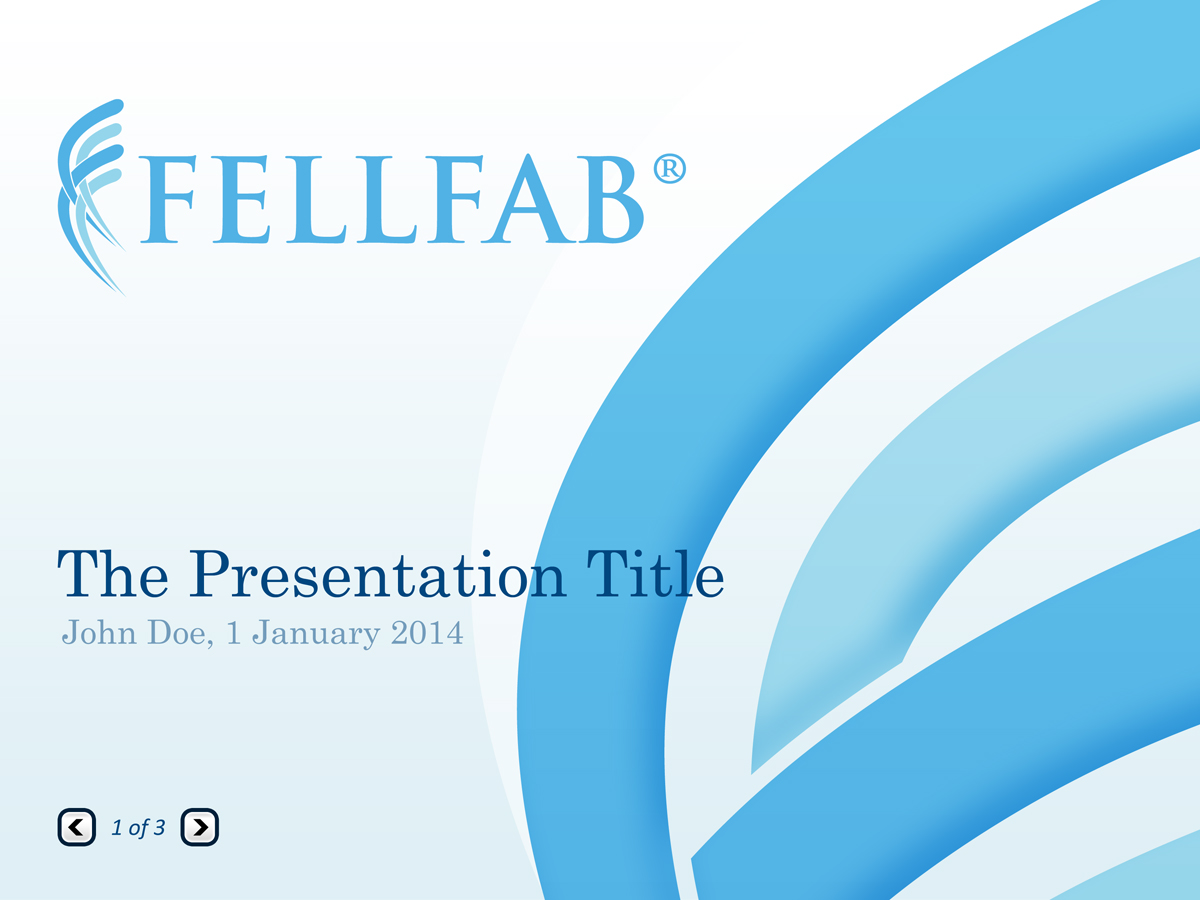 FELLFAB®

The Presentation Title
John Doe, 1 January 2014

1 of 3